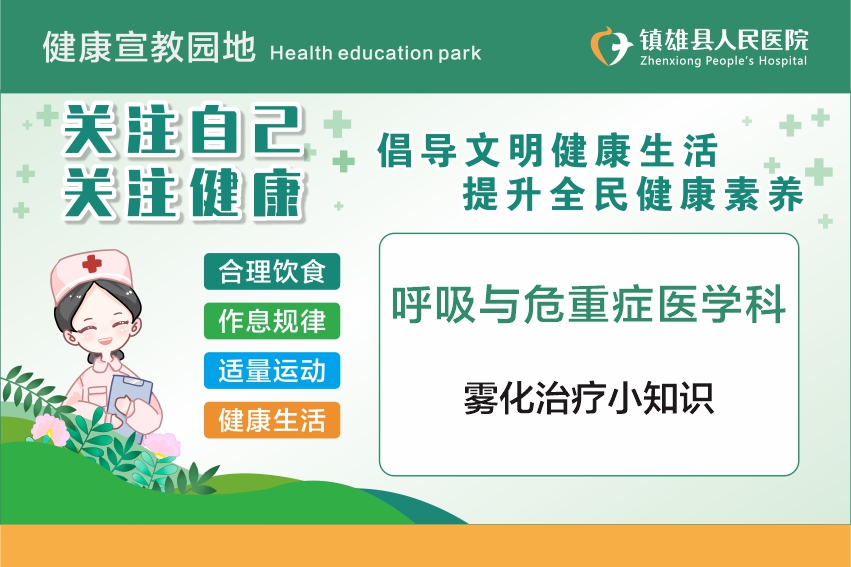 健康宣教园地 Health education park

镇雄县人民医院
Zhenxiong People's Hospital

关注自己
关注健康

倡导文明健康生活
提升全民健康素养

合理饮食

作息规律

适量运动

健康生活

呼吸与危重症医学科

雾化治疗小知识